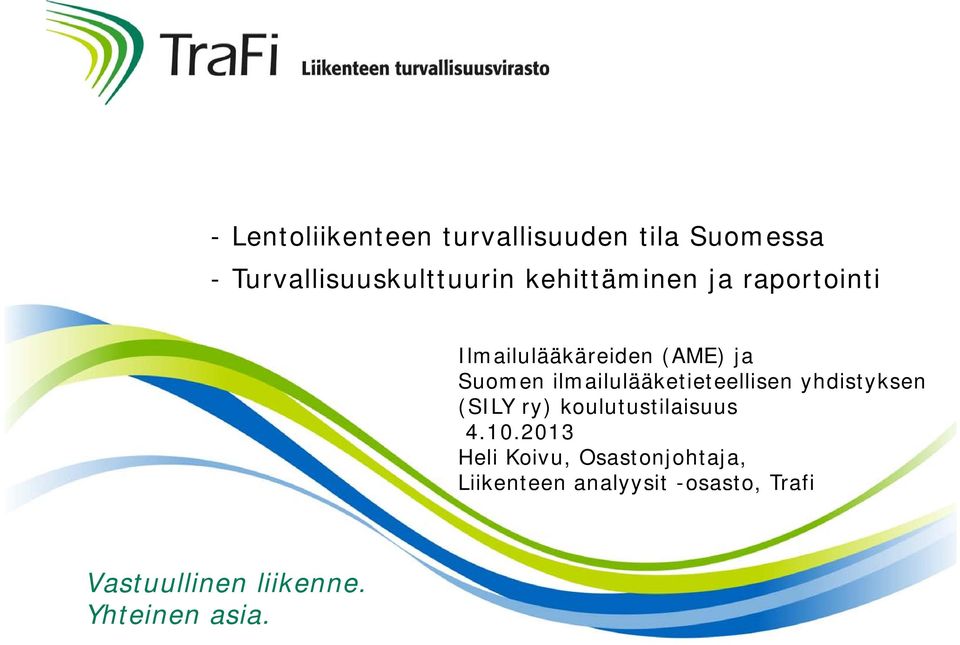 TraFi Liikenteen turvallisuusvirasto

- Lentoliikenteen turvallisuuden tila Suomessa
- Turvallisuuskulttuurin kehittäminen ja raportointi

Ilmailulääkäreiden (AME) ja
Suomen ilmailulääketieteellisen yhdistyksen
(SILY ry) koulutustilaisuus
4.10.2013
Heli Koivu, Osastonjohtaja,
Liikenteen analyysit -osasto, Trafi

Vastuullinen liikenne.
Yhteinen asia.